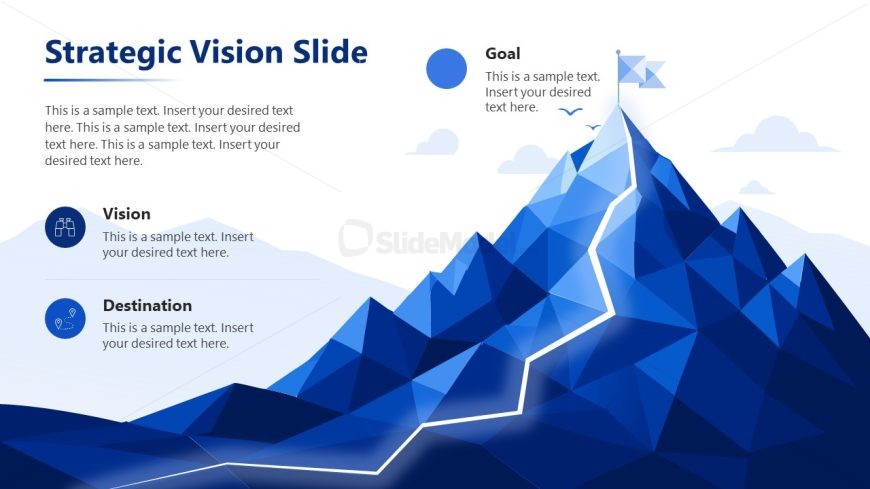 Strategic Vision Slide

This is a sample text. Insert your desired text here. This is a sample text. Insert your desired text here. This is a sample text. Insert your desired text here.

Vision

This is a sample text. Insert your desired text here.

Destination

This is a sample text. Insert your desired text here.

Goal

This is a sample text. Insert your desired text here.

SlideModel